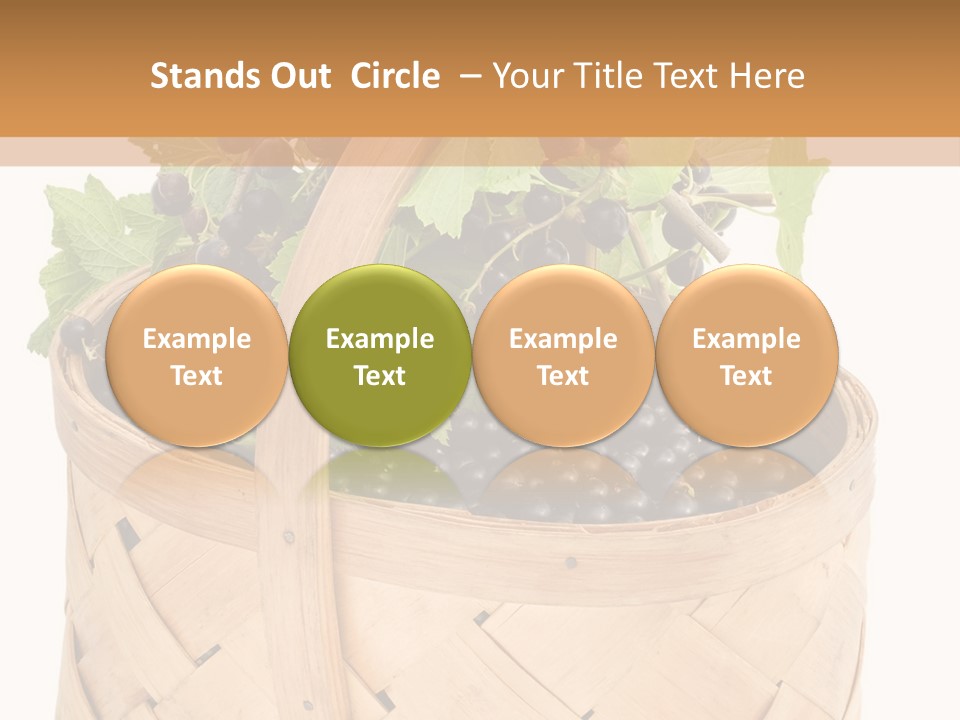 Stands Out Circle – Your Title Text Here

Example Text

Example Text

Example Text

Example Text